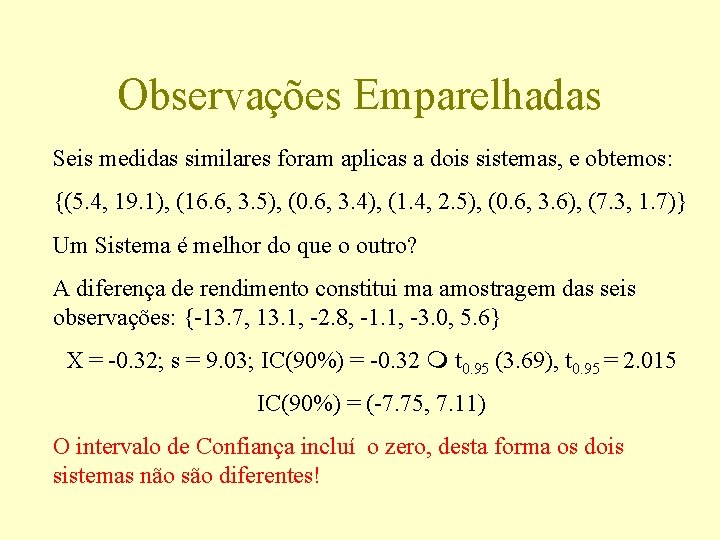 Observações Emparelhadas

Seis medidas similares foram aplicas a dois sistemas, e obtemos:

{(5.4, 19.1), (16.6, 3.5), (0.6, 3.4), (1.4, 2.5), (0.6, 3.6), (7.3, 1.7)}

Um Sistema é melhor do que o outro?

A diferença de rendimento constitui ma amostragem das seis observações: {-13.7, 13.1, -2.8, -1.1, -3.0, 5.6}

X = -0.32; s = 9.03; IC(90%) = -0.32 ❍ $t_{0.95}$ (3.69), $t_{0.95}$ = 2.015

IC(90%) = (-7.75, 7.11)

O intervalo de Confiança incluí o zero, desta forma os dois sistemas não são diferentes!